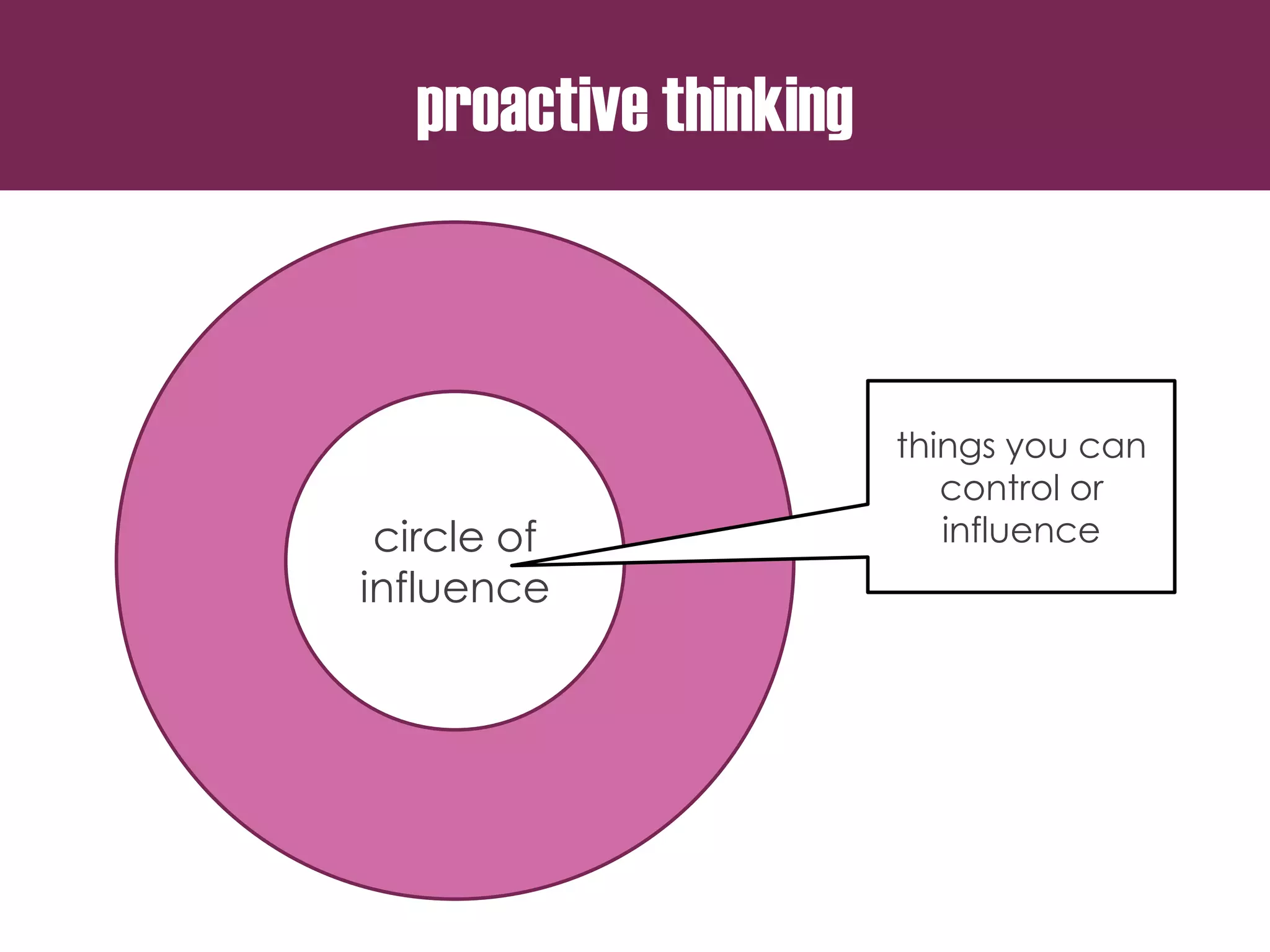 proactive thinking

circle of influence

things you can control or influence